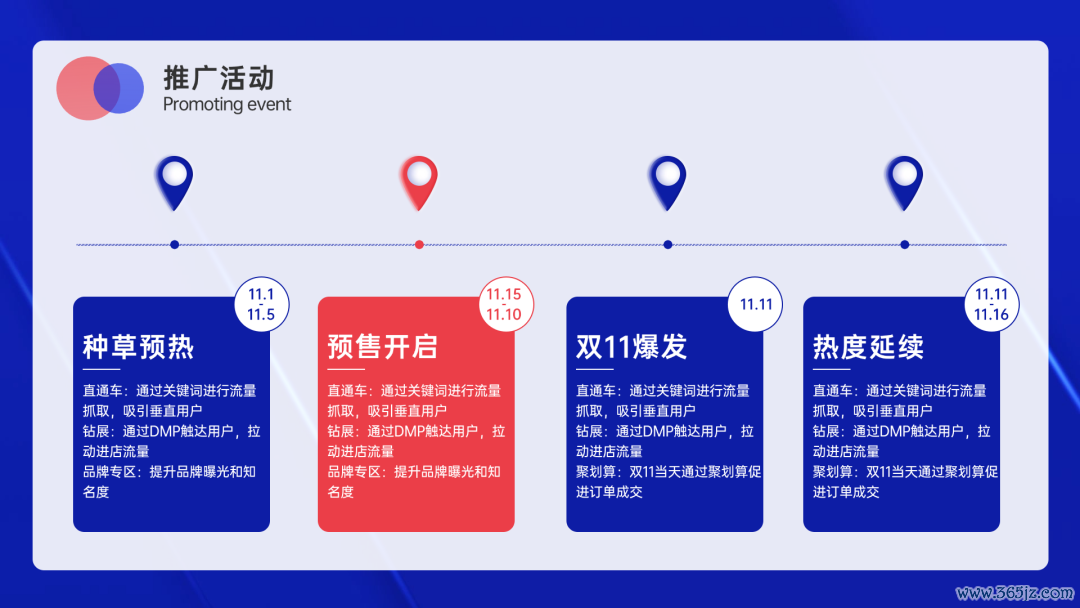 推广活动
Promoting event

11.1
-
11.5

种草预热

直通车：通过关键词进行流量抓取，吸引垂直用户
钻展：通过DMP触达用户，拉动进店流量
品牌专区：提升品牌曝光和知名度

11.15
-
11.10

预售开启

直通车：通过关键词进行流量抓取，吸引垂直用户
钻展：通过DMP触达用户，拉动进店流量
品牌专区：提升品牌曝光和知名度

11.11

双11爆发

直通车：通过关键词进行流量抓取，吸引垂直用户
钻展：通过DMP触达用户，拉动进店流量
聚划算：双11当天通过聚划算促进订单成交

11.11
-
11.16

热度延续

直通车：通过关键词进行流量抓取，吸引垂直用户
钻展：通过DMP触达用户，拉动进店流量
聚划算：双11当天通过聚划算促进订单成交

www.365jz.com